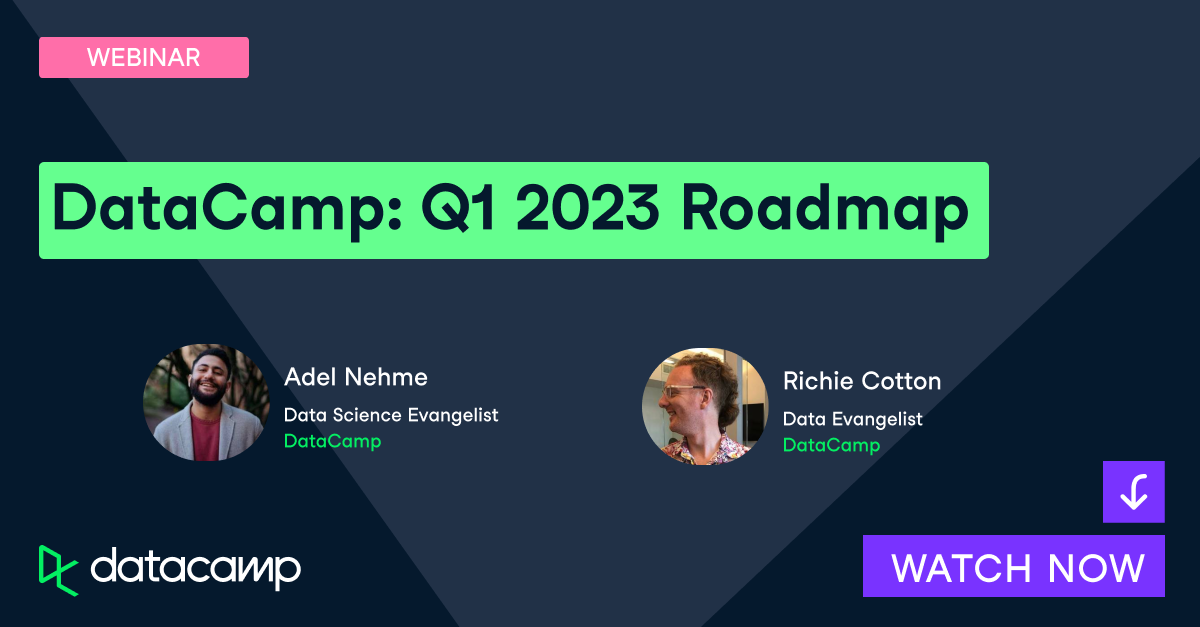 WEBINAR

DataCamp: Q1 2023 Roadmap

Adel Nehme
Data Science Evangelist
DataCamp

Richie Cotton
Data Evangelist
DataCamp

datacamp

WATCH NOW